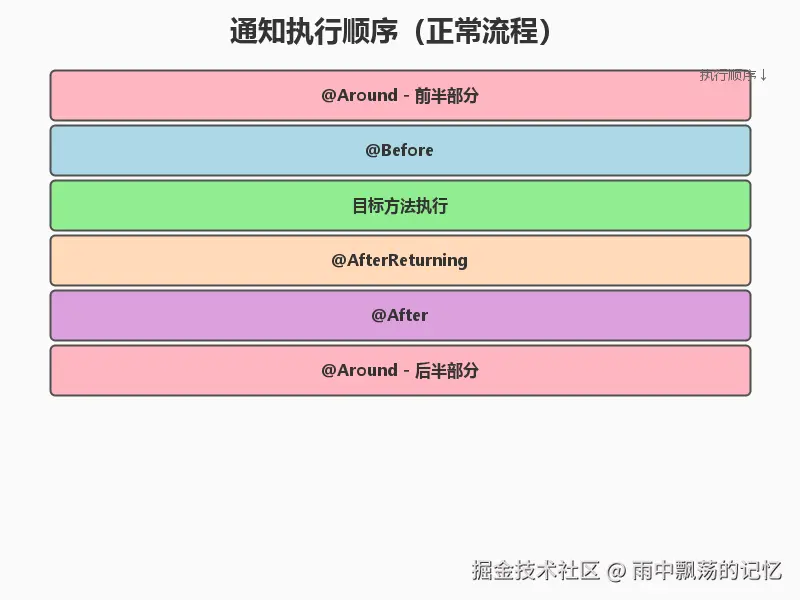 通知执行顺序（正常流程）

执行顺序 ↓

@Around - 前半部分

@Before

目标方法执行

@AfterReturning

@After

@Around - 后半部分

掘金技术社区 @ 雨中飘荡的记忆